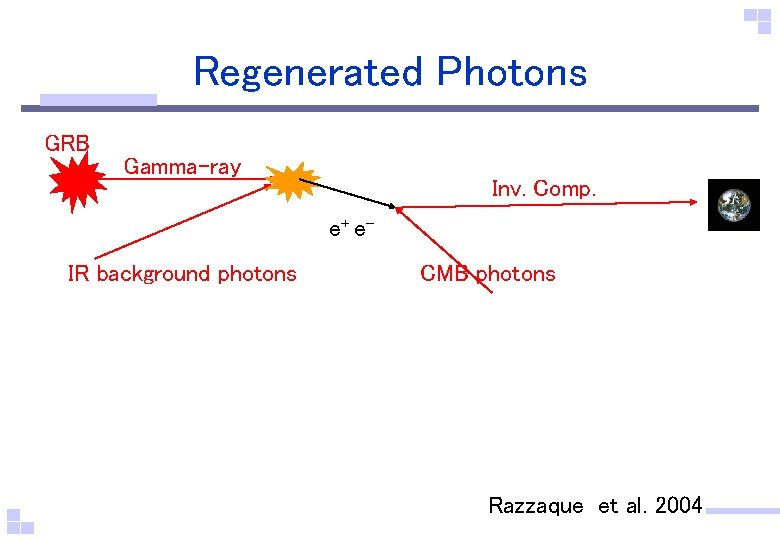 Regenerated Photons

GRB

Gamma-ray

Inv. Comp.

$e^+ e^-$

IR background photons

CMB photons

Razzaque et al. 2004